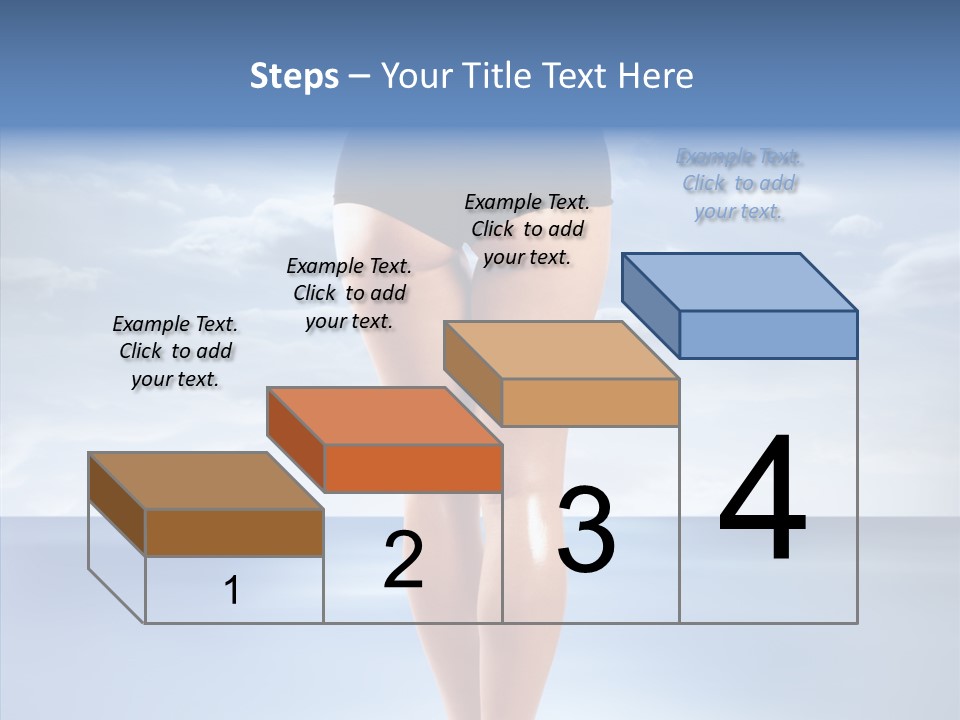 Steps – Your Title Text Here

Example Text. Click to add your text.

Example Text. Click to add your text.

Example Text. Click to add your text.

Example Text. Click to add your text.

1

2

3

4